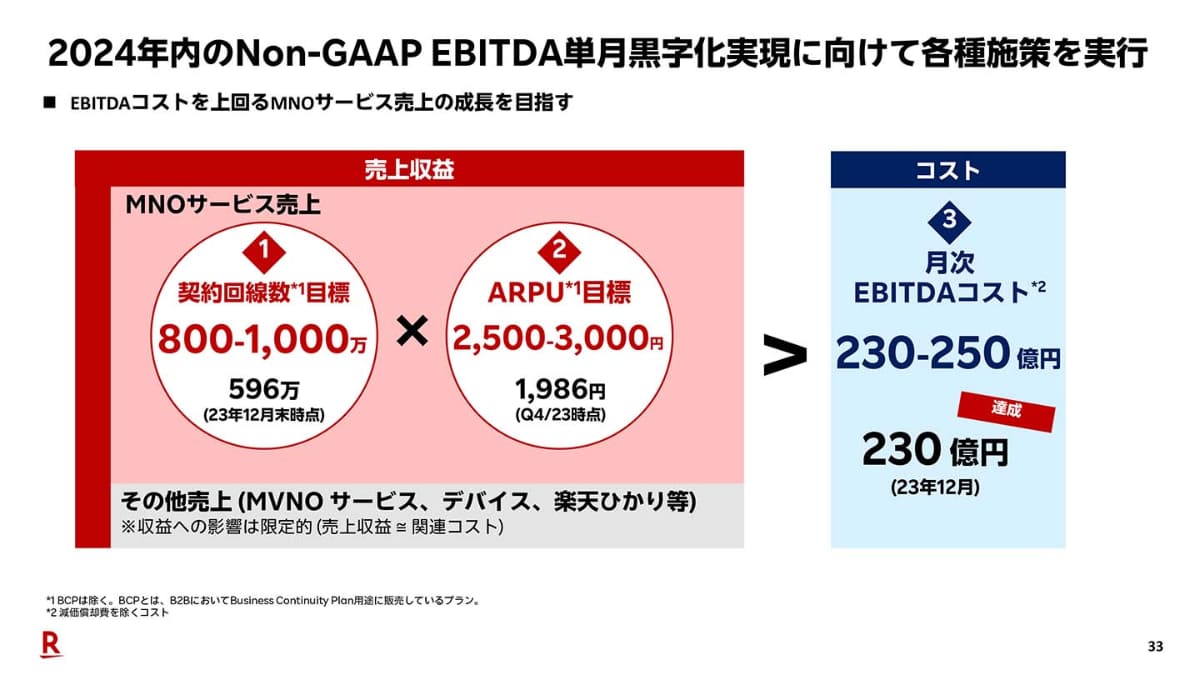 2024年内のNon-GAAP EBITDA単月黒字化実現に向けて各種施策を実行

■ EBITDAコストを上回るMNOサービス売上の成長を目指す

売上収益

MNOサービス売上

1
契約回線数*1目標
800-1,000万
596万
(23年12月末時点)

×

2
ARPU*1目標
2,500-3,000円
1,986円
(Q4/23時点)

その他売上 (MVNO サービス、デバイス、楽天ひかり等)
※収益への影響は限定的 (売上収益 ≅ 関連コスト)

>

コスト

3
月次
EBITDAコスト*2
230-250 億円

達成
230 億円
(23年12月)

*1 BCPは除く。BCPとは、B2BにおいてBusiness Continuity Plan用途に販売しているプラン。
*2 減価償却費を除くコスト

R

33